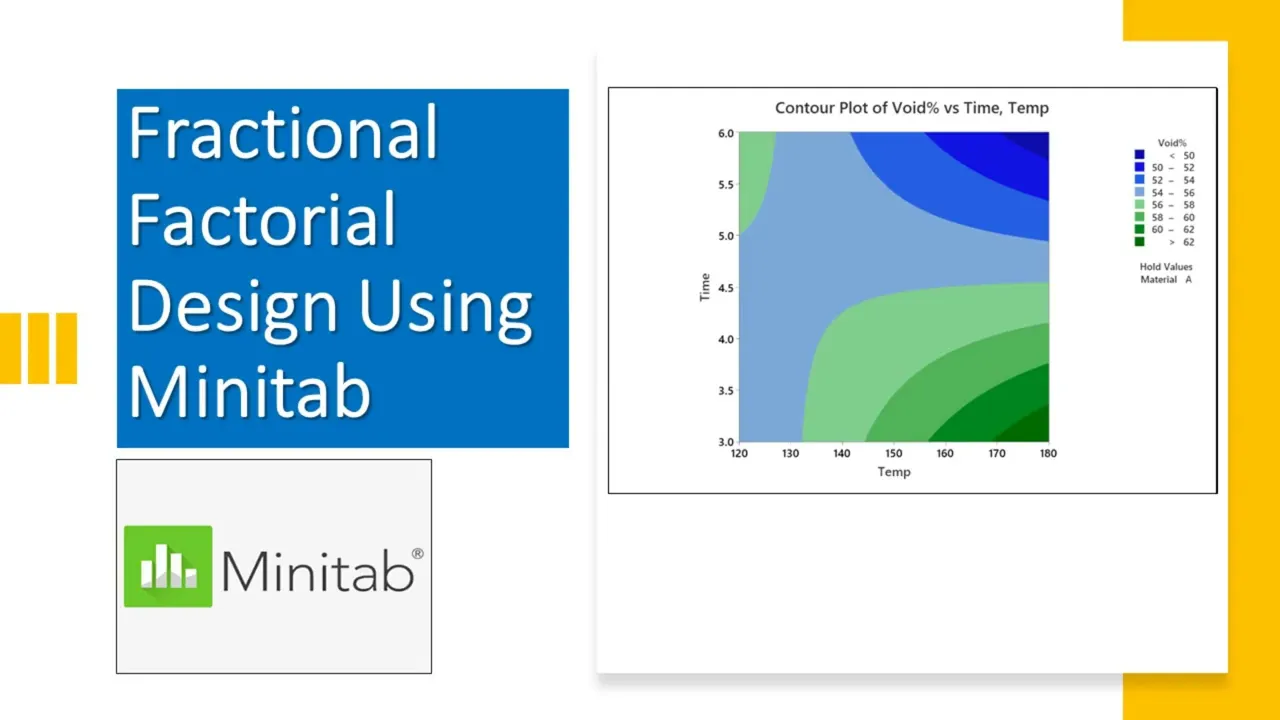 Fractional Factorial Design Using Minitab

Minitab®

Contour Plot of Void% vs Time, Temp

Time

6.0
5.5
5.0
4.5
4.0
3.5
3.0

120 130 140 150 160 170 180

Temp

Void%
< 50
50 – 52
52 – 54
54 – 56
56 – 58
58 – 60
60 – 62
> 62

Hold Values
Material A